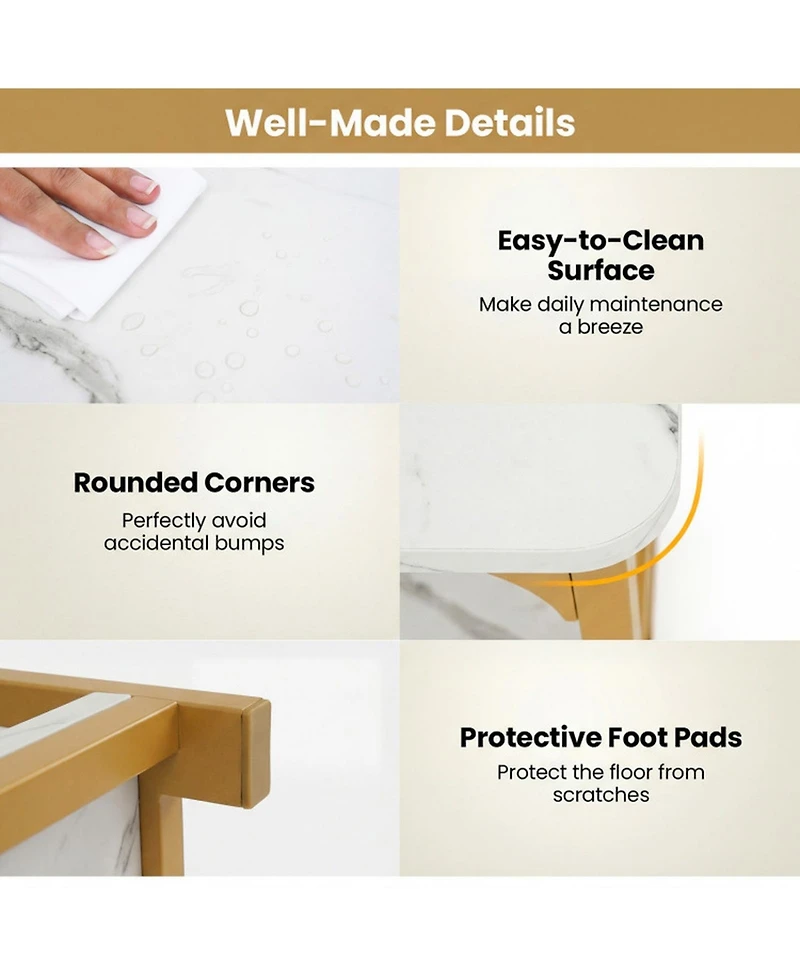 Well-Made Details

Easy-to-Clean Surface
Make daily maintenance a breeze

Rounded Corners
Perfectly avoid accidental bumps

Protective Foot Pads
Protect the floor from scratches